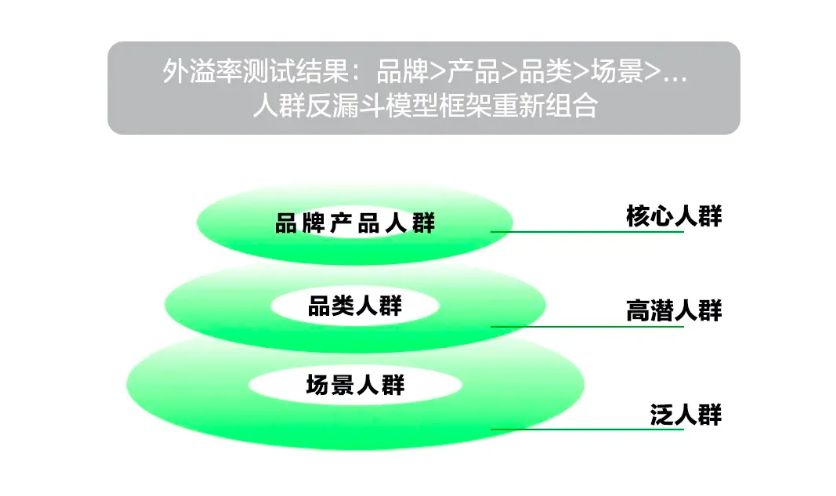 外溢率测试结果：品牌>产品>品类>场景>…
人群反漏斗模型框架重新组合

品牌产品人群
核心人群

品类人群
高潜人群

场景人群
泛人群